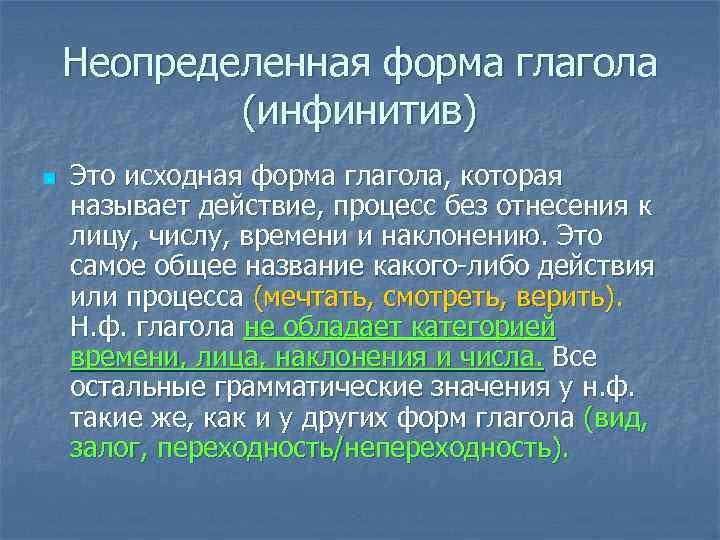 Неопределенная форма глагола (инфинитив)

Это исходная форма глагола, которая называет действие, процесс без отнесения к лицу, числу, времени и наклонению. Это самое общее название какого-либо действия или процесса (мечтать, смотреть, верить). Н.ф. глагола не обладает категорией времени, лица, наклонения и числа. Все остальные грамматические значения у н.ф. такие же, как и у других форм глагола (вид, залог, переходность/непереходность).